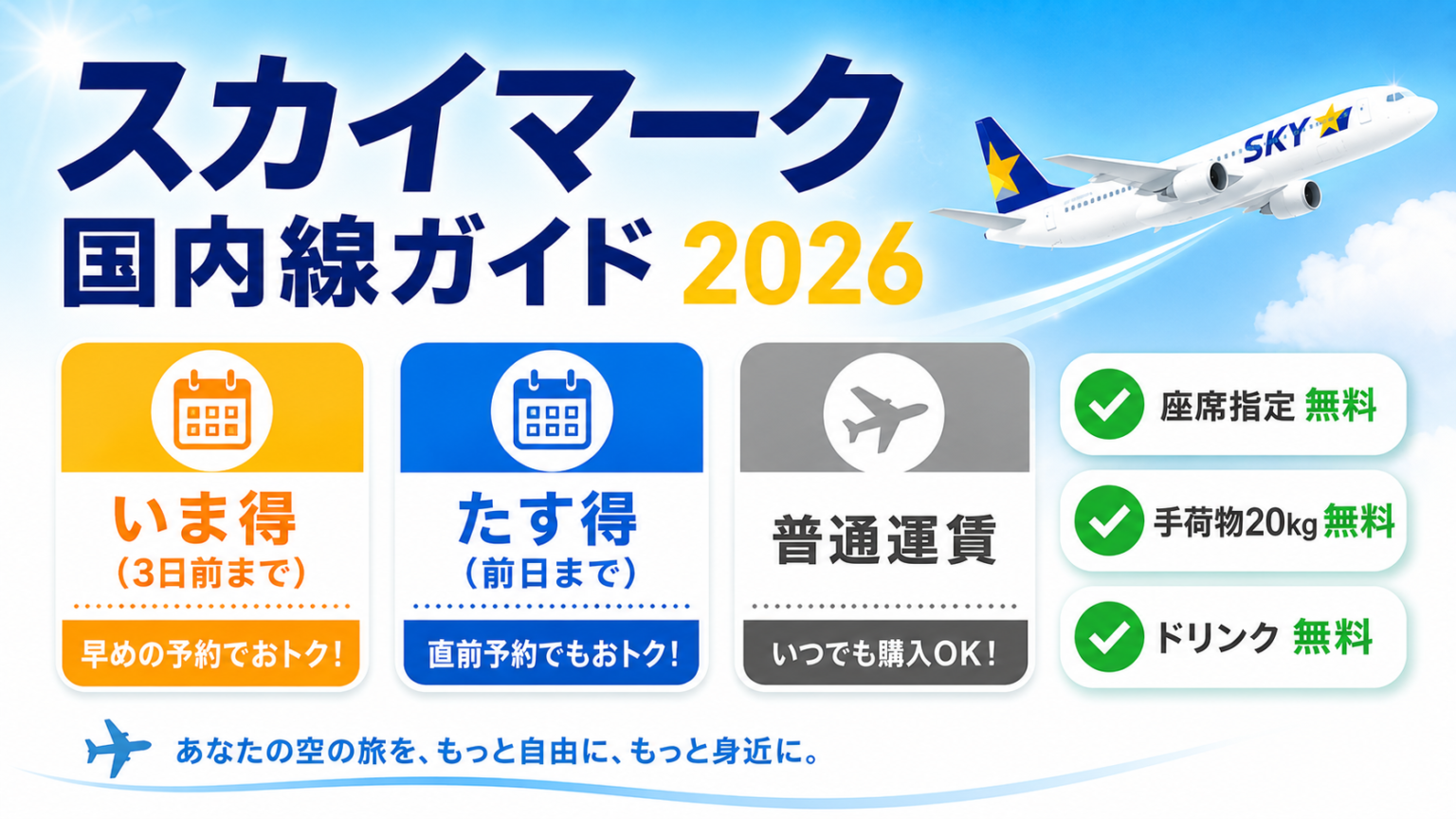 スカイマーク
国内線ガイド 2026

SKY

いま得
（3日前まで）
早めの予約でおトク!

たす得
（前日まで）
直前予約でもおトク!

普通運賃
いつでも購入OK!

座席指定 無料

手荷物20kg 無料

ドリンク 無料

あなたの空の旅を、もっと自由に、もっと身近に。